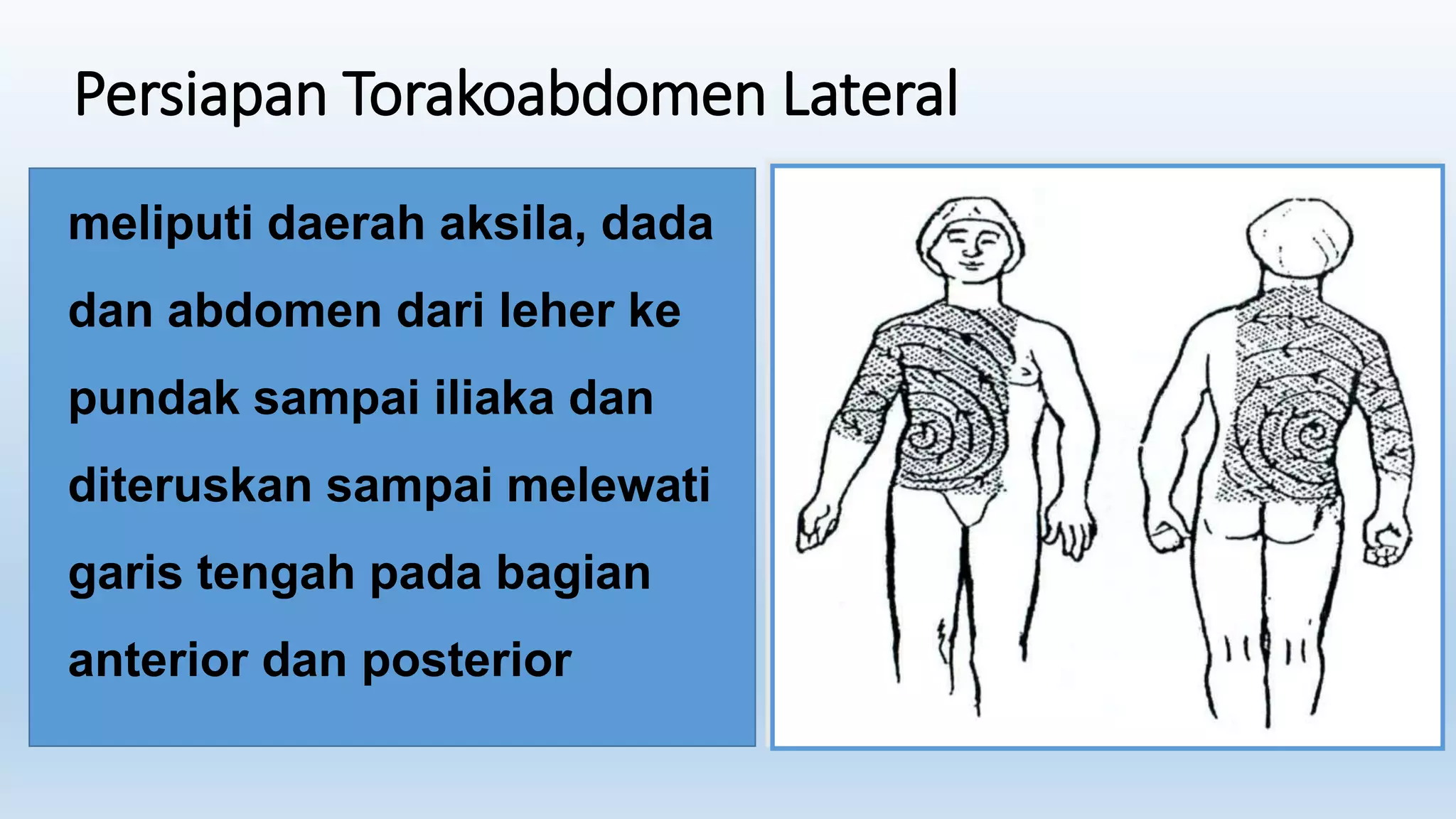 Persiapan Torakoabdomen Lateral

meliputi daerah aksila, dada dan abdomen dari leher ke pundak sampai iliaka dan diteruskan sampai melewati garis tengah pada bagian anterior dan posterior